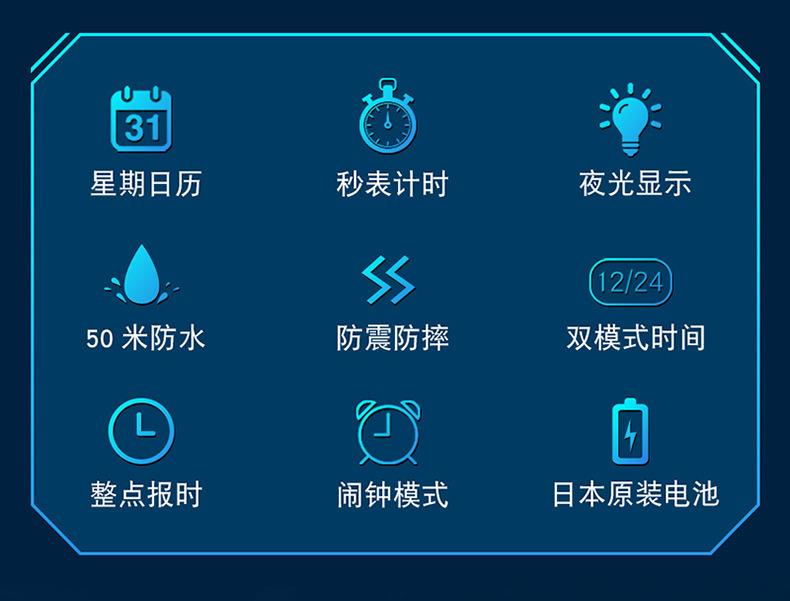 31

星期日历

秒表计时

夜光显示

50 米防水

防震防摔

12/24

双模式时间

整点报时

闹钟模式

日本原装电池